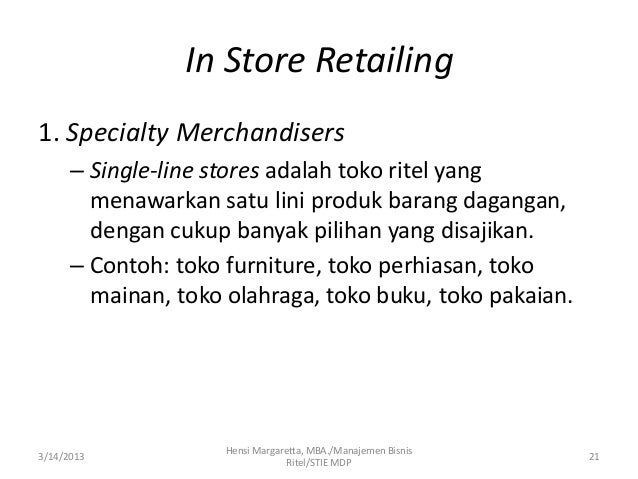 In Store Retailing

1. Specialty Merchandisers

– Single-line stores adalah toko ritel yang menawarkan satu lini produk barang dagangan, dengan cukup banyak pilihan yang disajikan.

– Contoh: toko furniture, toko perhiasan, toko mainan, toko olahraga, toko buku, toko pakaian.

3/14/2013

Hensi Margaretta, MBA./Manajemen Bisnis Ritel/STIE MDP

21